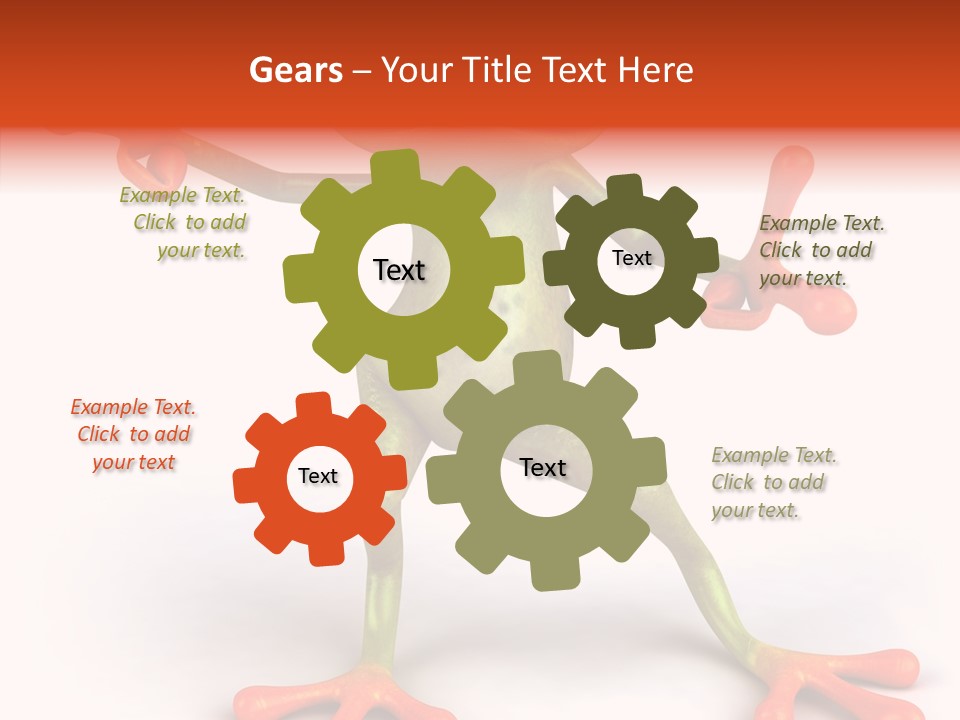 Gears – Your Title Text Here

Example Text. Click to add your text.

Text

Text

Example Text. Click to add your text.

Example Text. Click to add your text

Text

Text

Example Text. Click to add your text.